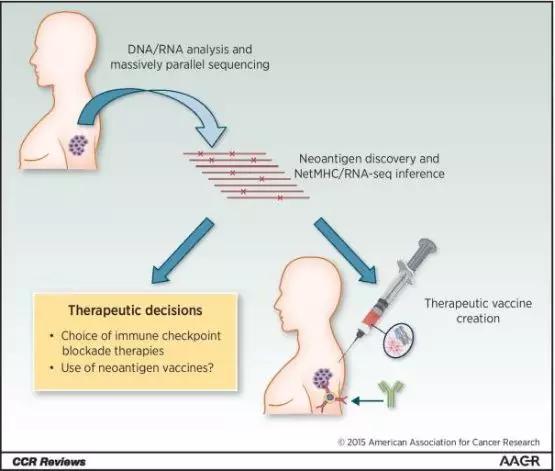 DNA/RNA analysis and massively parallel sequencing

Neoantigen discovery and NetMHC/RNA-seq inference

Therapeutic decisions

• Choice of immune checkpoint blockade therapies

• Use of neoantigen vaccines?

Therapeutic vaccine creation

© 2015 American Association for Cancer Research

CCR Reviews

AACR